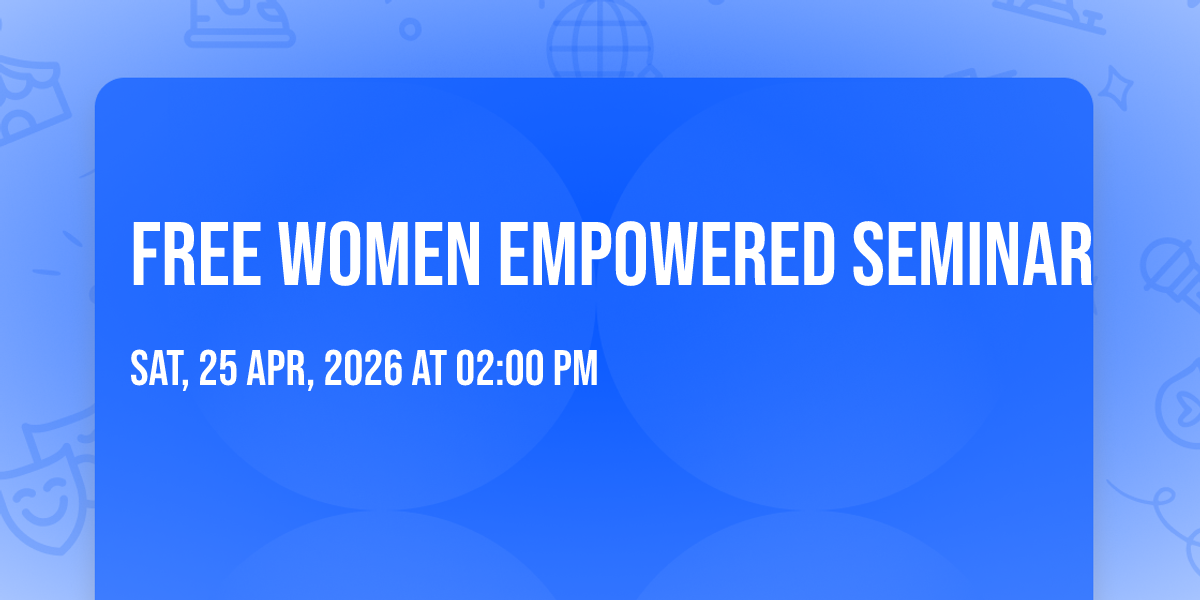 FREE WOMEN EMPOWERED SEMINAR

SAT, 25 APR, 2026 AT 02:00 PM